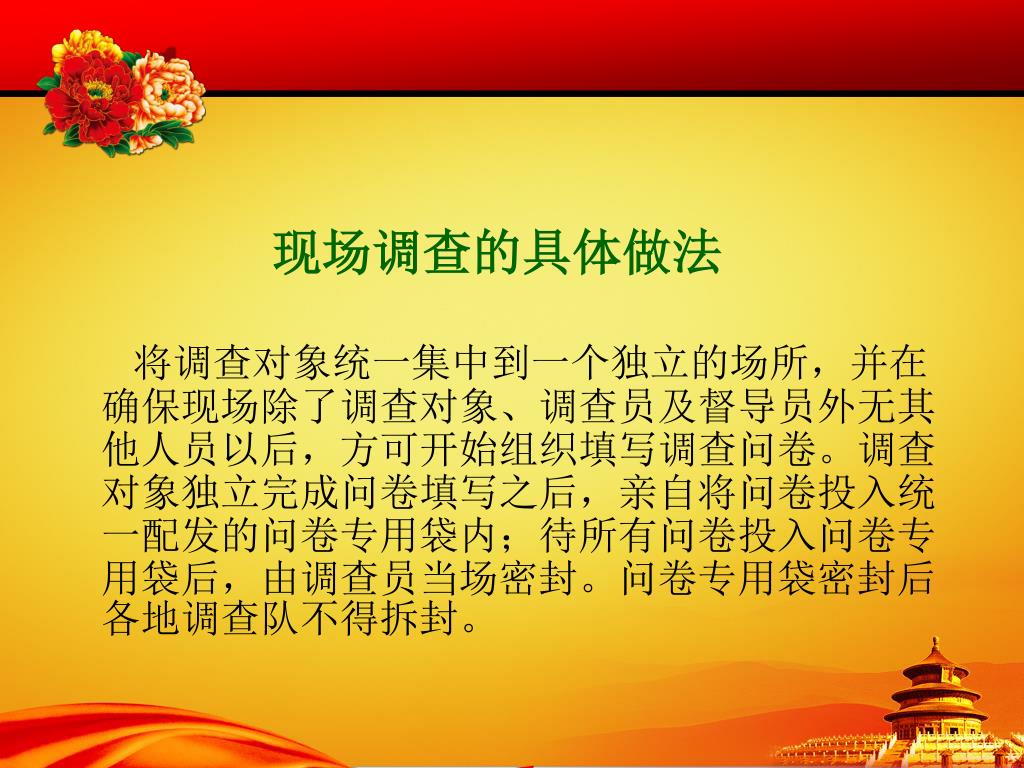 现场调查的具体做法

将调查对象统一集中到一个独立的场所，并在确保现场除了调查对象、调查员及督导员外无其他人员以后，方可开始组织填写调查问卷。调查对象独立完成问卷填写之后，亲自将问卷投入统一配发的问卷专用袋内；待所有问卷投入问卷专用袋后，由调查员当场密封。问卷专用袋密封后各地调查队不得拆封。